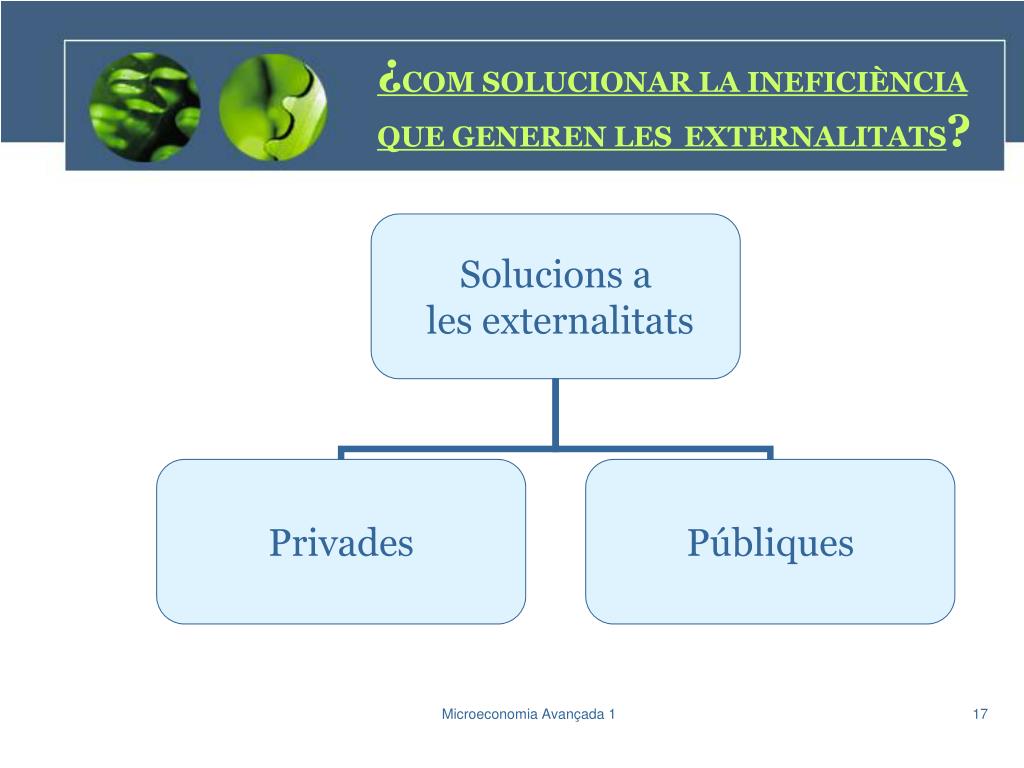 ¿COM SOLUCIONAR LA INEFICIÈNCIA QUE GENEREN LES EXTERNALITATS?

Solucions a les externalitats

Privades

Públiques

Microeconomia Avançada 1

17